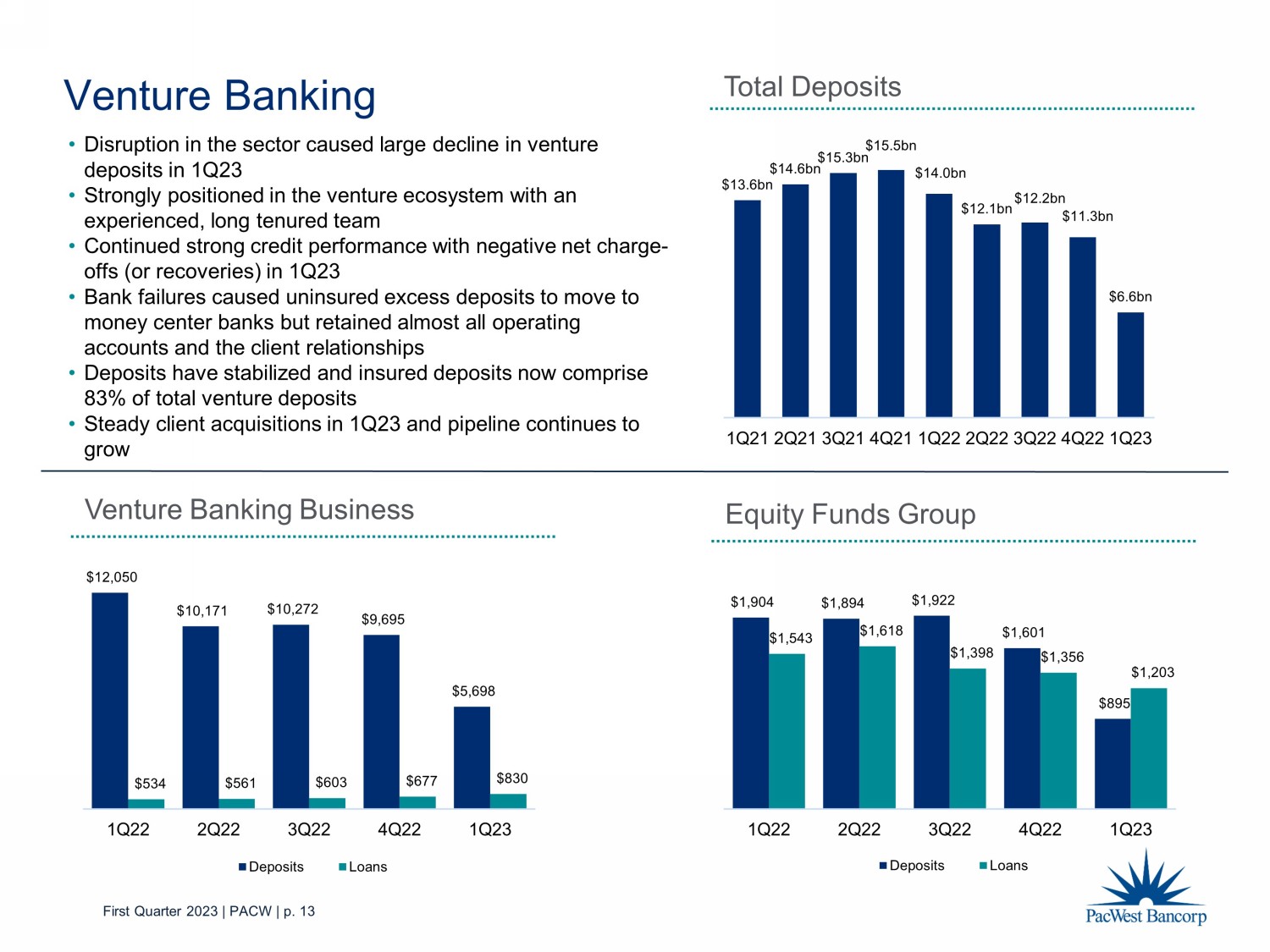 Venture Banking

• Disruption in the sector caused large decline in venture deposits in 1Q23
• Strongly positioned in the venture ecosystem with an experienced, long tenured team
• Continued strong credit performance with negative net charge-offs (or recoveries) in 1Q23
• Bank failures caused uninsured excess deposits to move to money center banks but retained almost all operating accounts and the client relationships
• Deposits have stabilized and insured deposits now comprise 83% of total venture deposits
• Steady client acquisitions in 1Q23 and pipeline continues to grow

Total Deposits

$13.6bn $14.6bn $15.3bn $15.5bn $14.0bn $12.1bn $12.2bn $11.3bn $6.6bn

1Q21 2Q21 3Q21 4Q21 1Q22 2Q22 3Q22 4Q22 1Q23

Venture Banking Business

$12,050 $534 $10,171 $561 $10,272 $603 $9,695 $677 $5,698 $830

1Q22 2Q22 3Q22 4Q22 1Q23

Deposits Loans

Equity Funds Group

$1,904 $1,543 $1,894 $1,618 $1,922 $1,398 $1,601 $1,356 $895 $1,203

1Q22 2Q22 3Q22 4Q22 1Q23

Deposits Loans

First Quarter 2023 | PACW | p. 13

PacWest Bancorp